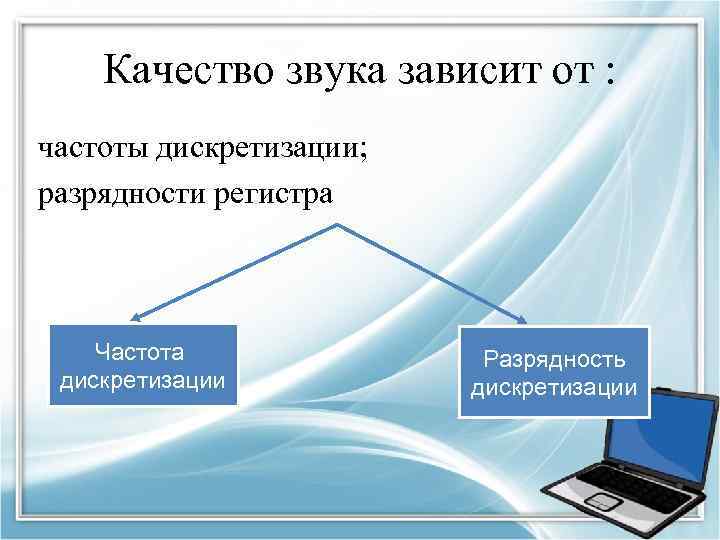 Качество звука зависит от :

частоты дискретизации;
разрядности регистра

Частота дискретизации

Разрядность дискретизации